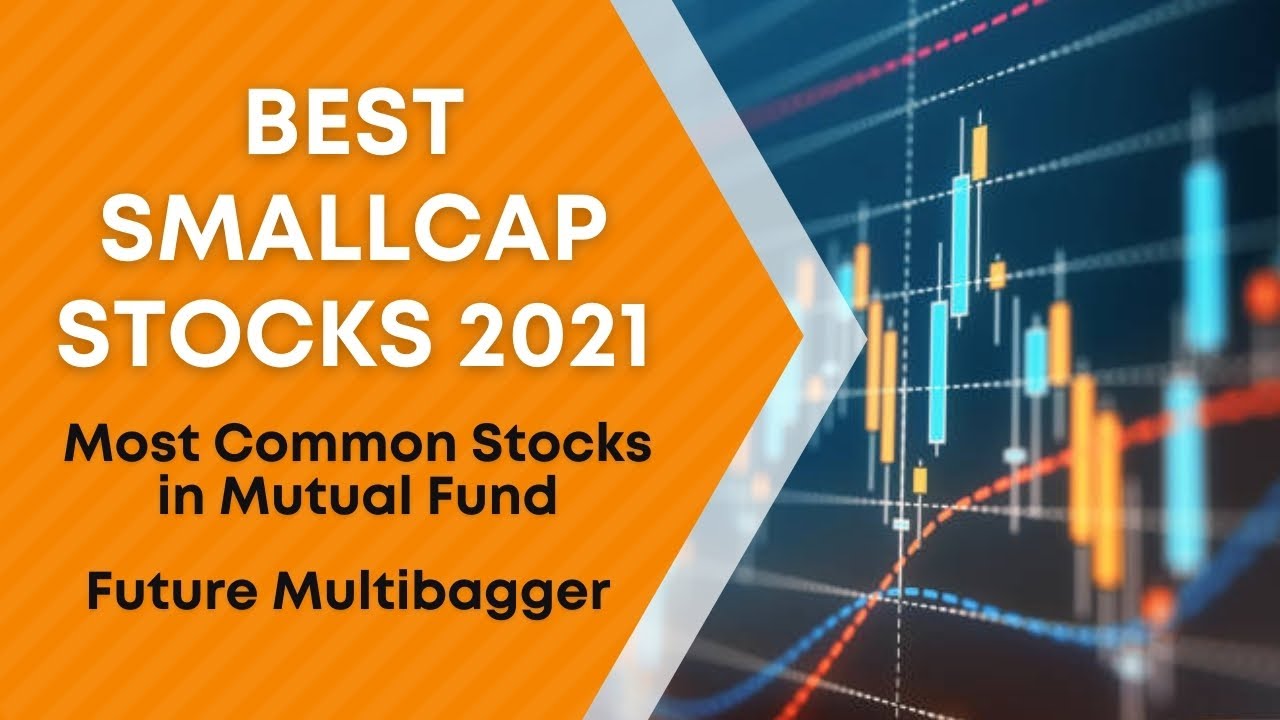 BEST SMALLCAP STOCKS 2021

Most Common Stocks in Mutual Fund

Future Multibagger